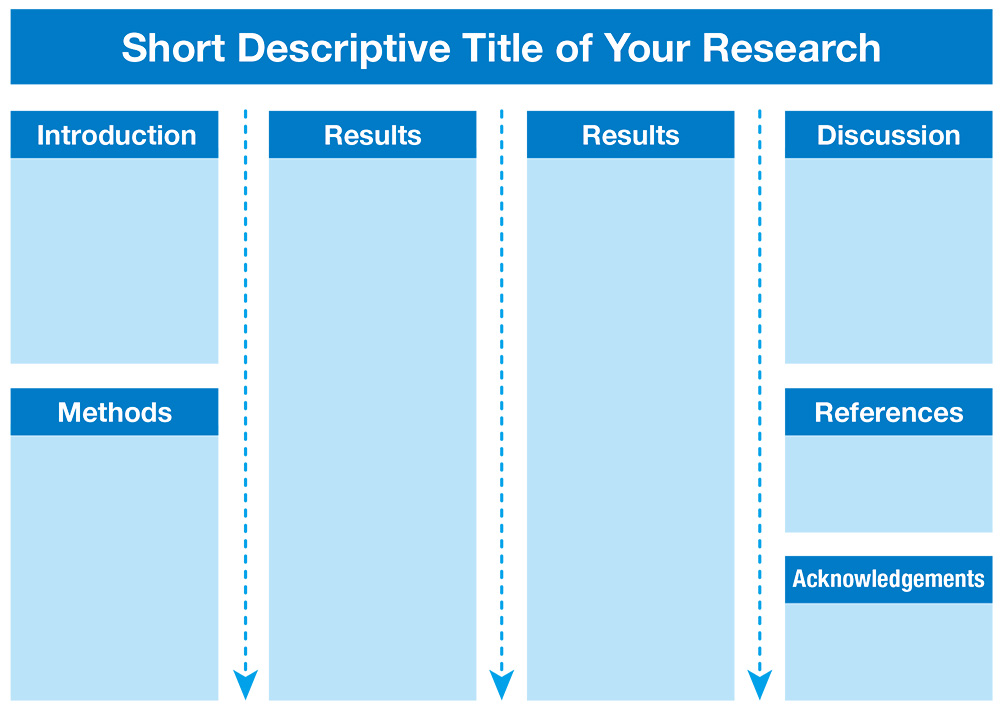 Short Descriptive Title of Your Research

Introduction

Methods

Results

Results

Discussion

References

Acknowledgements